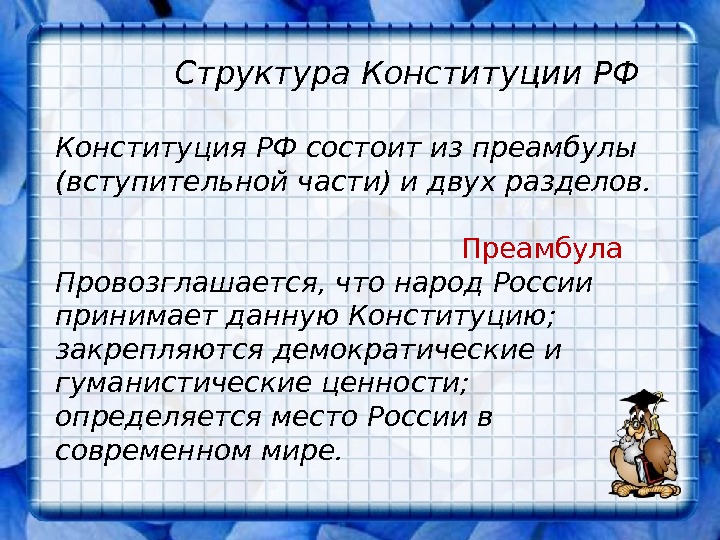 Структура Конституции РФ

Конституция РФ состоит из преамбулы (вступительной части) и двух разделов.

Преамбула

Провозглашается, что народ России принимает данную Конституцию; закрепляются демократические и гуманистические ценности; определяется место России в современном мире.